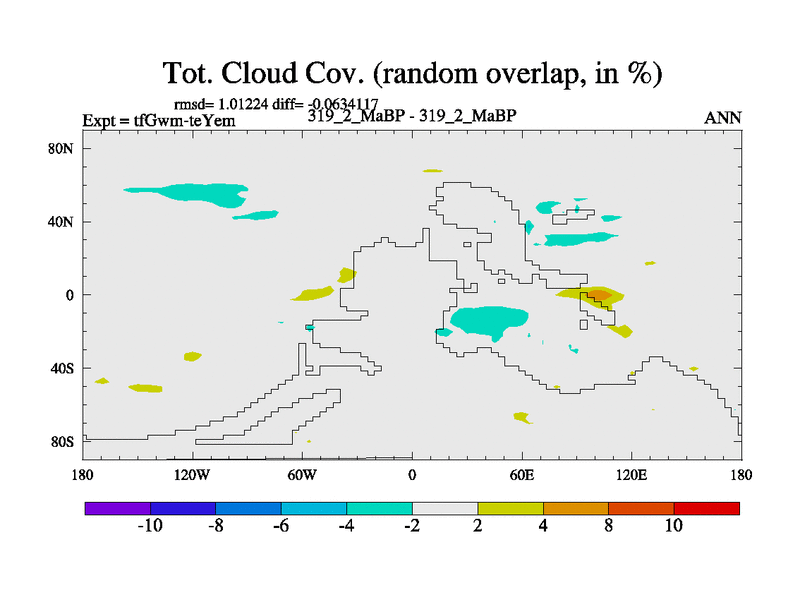 Tot. Cloud Cov. (random overlap, in %)

rmsd= 1.01224 diff= -0.0634117
Expt = tfGwm-teYem
319_2_MaBP - 319_2_MaBP
ANN

80N
40N
0
40S
80S

180
120W
60W
0
60E
120E
180

-10
-8
-6
-4
-2
2
4
8
10